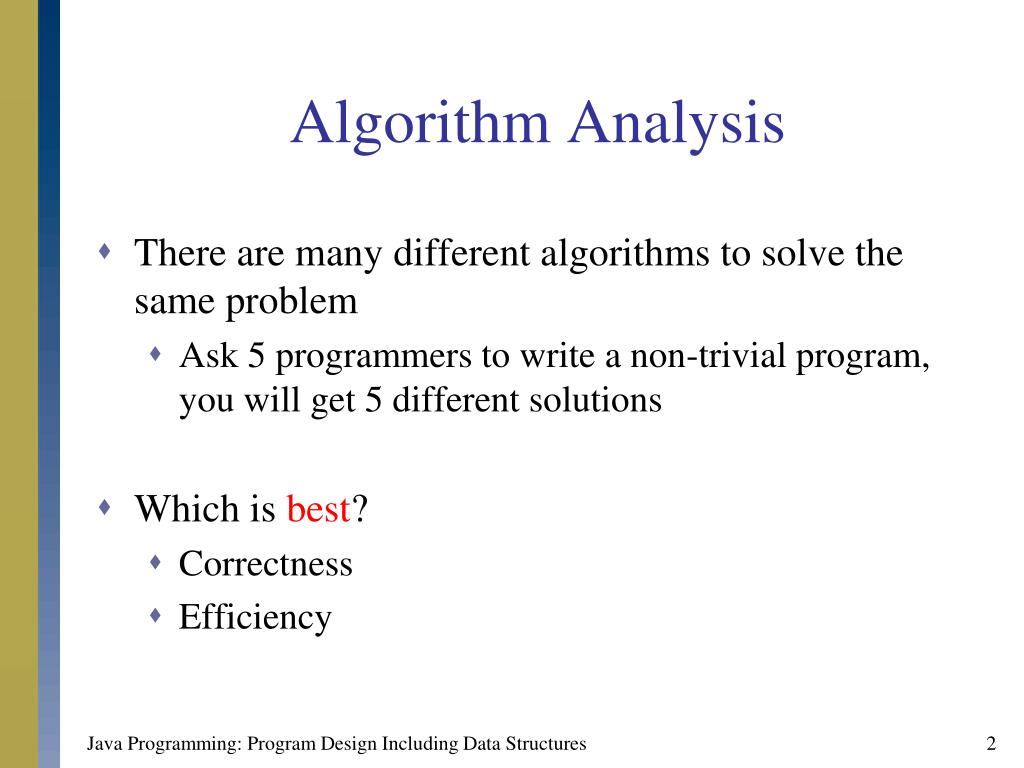 Algorithm Analysis

There are many different algorithms to solve the same problem

Ask 5 programmers to write a non-trivial program, you will get 5 different solutions

Which is best?

Correctness

Efficiency

Java Programming: Program Design Including Data Structures

2